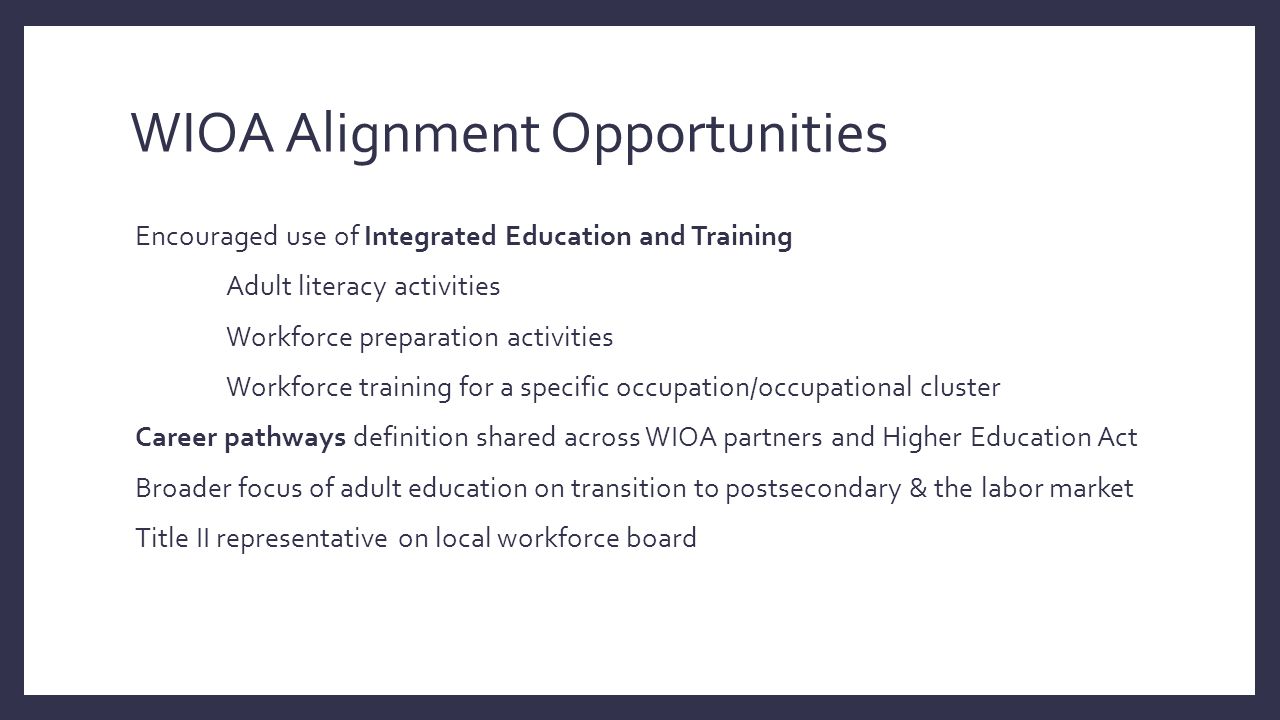 WIOA Alignment Opportunities

Encouraged use of Integrated Education and Training

Adult literacy activities

Workforce preparation activities

Workforce training for a specific occupation/occupational cluster

Career pathways definition shared across WIOA partners and Higher Education Act

Broader focus of adult education on transition to postsecondary & the labor market

Title II representative on local workforce board